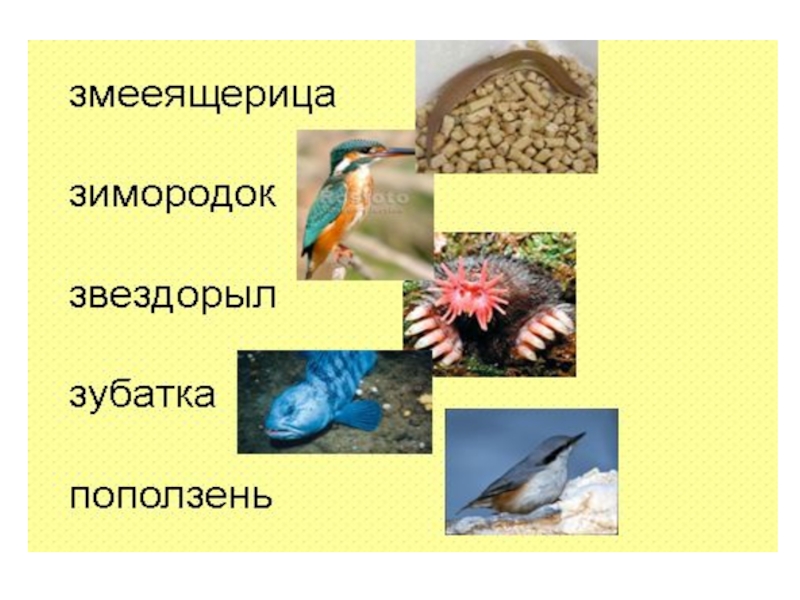 змееящерица

зимородок

звездорыл

зубатка

поползень